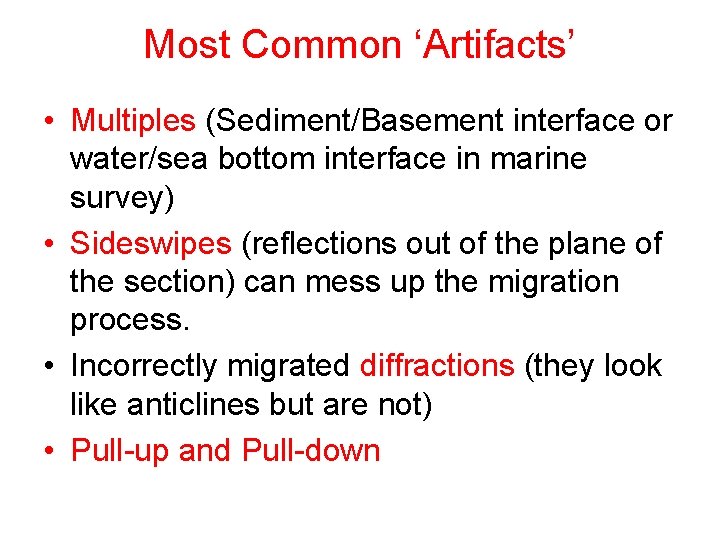 Most Common ‘Artifacts’

• Multiples (Sediment/Basement interface or water/sea bottom interface in marine survey)
• Sideswipes (reflections out of the plane of the section) can mess up the migration process.
• Incorrectly migrated diffractions (they look like anticlines but are not)
• Pull-up and Pull-down